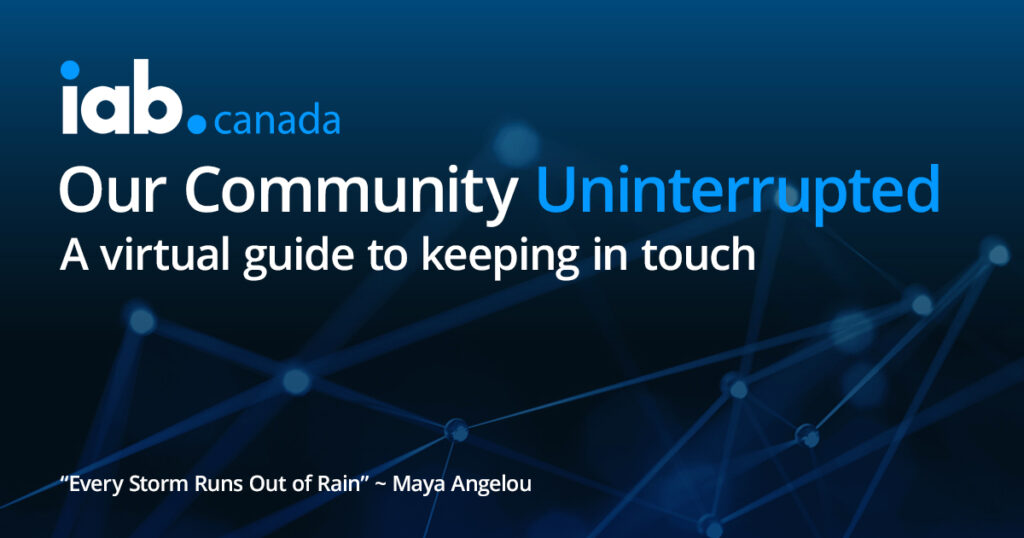 iab.canada

Our Community Uninterrupted

A virtual guide to keeping in touch

“Every Storm Runs Out of Rain” ~ Maya Angelou